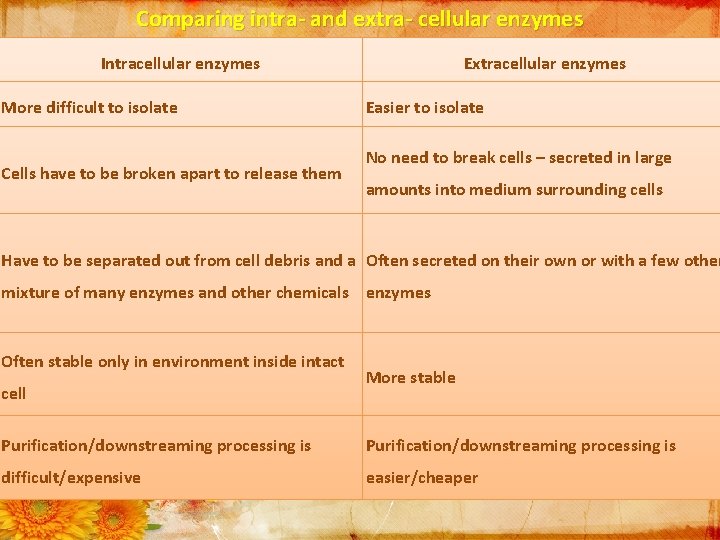 Comparing intra- and extra- cellular enzymes

| Intracellular enzymes | Extracellular enzymes |
|---|---|
| More difficult to isolate | Easier to isolate |
| Cells have to be broken apart to release them | No need to break cells – secreted in large amounts into medium surrounding cells |
| Have to be separated out from cell debris and a mixture of many enzymes and other chemicals | Often secreted on their own or with a few other enzymes |
| Often stable only in environment inside intact cell | More stable |
| Purification/downstreaming processing is difficult/expensive | Purification/downstreaming processing is easier/cheaper |